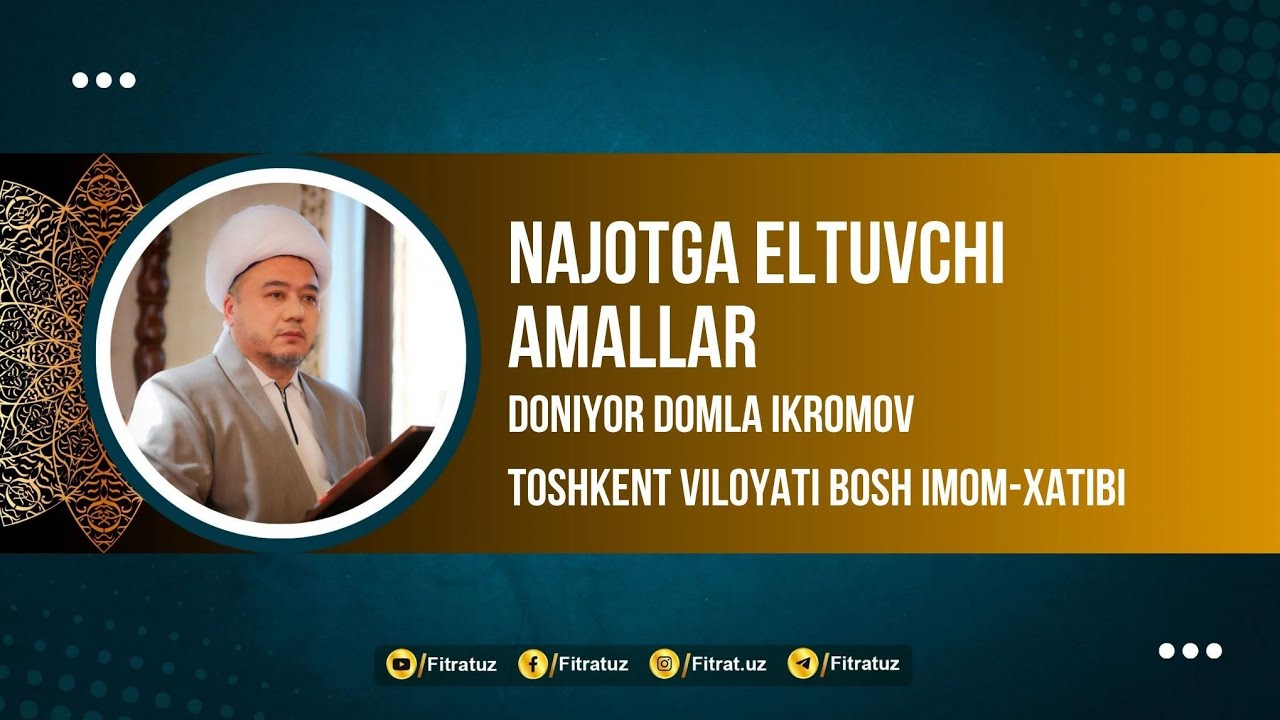 NAJOTGA ELTUVCHI AMALLAR

DONIYOR DOMLA IKROMOV

TOSHKENT VILOYATI BOSH IMOM-XATIBI

/Fitratuz /Fitratuz /Fitrat.uz /Fitratuz